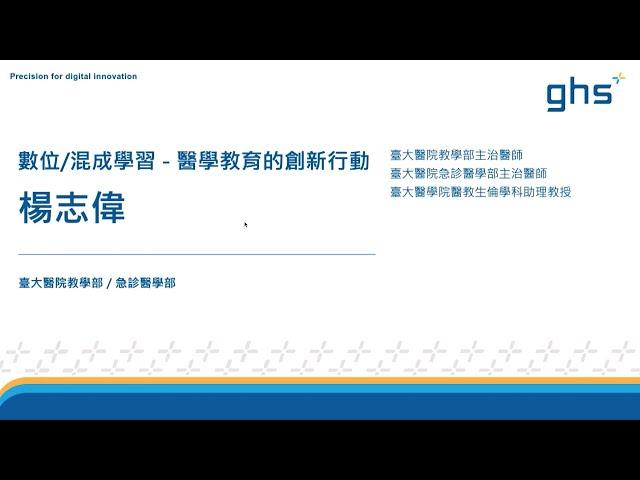 Precision for digital innovation

ghs

數位/混成學習 - 醫學教育的創新行動

楊志偉

臺大醫院教學部 / 急診醫學部

臺大醫院教學部主治醫師
臺大醫院急診醫學部主治醫師
臺大醫學院醫教生倫學科助理教授